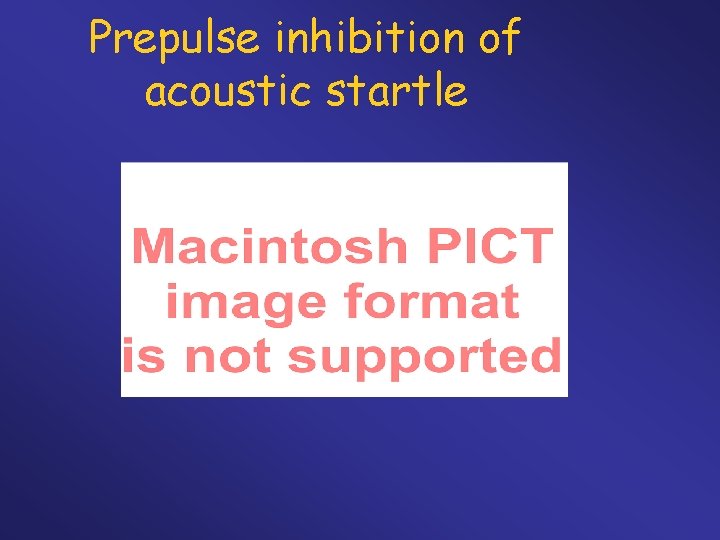 Prepulse inhibition of acoustic startle

Macintosh PICT image format is not supported